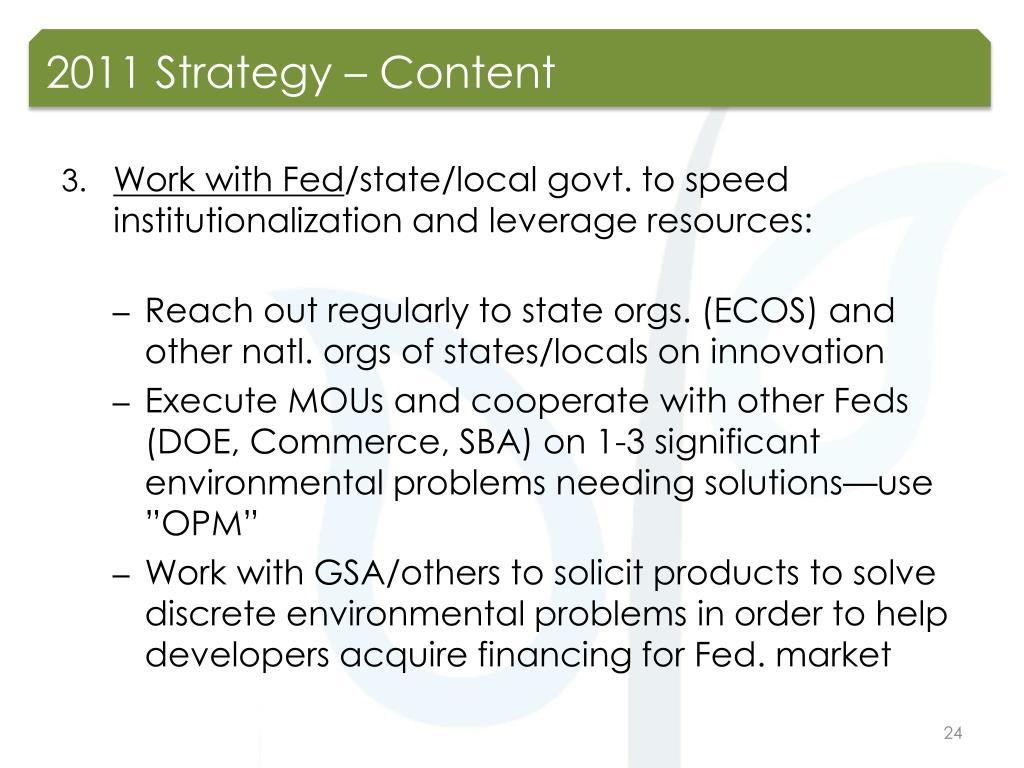 2011 Strategy – Content

3. Work with Fed/state/local govt. to speed institutionalization and leverage resources:

– Reach out regularly to state orgs. (ECOS) and other natl. orgs of states/locals on innovation
– Execute MOUs and cooperate with other Feds (DOE, Commerce, SBA) on 1-3 significant environmental problems needing solutions—use ”OPM”
– Work with GSA/others to solicit products to solve discrete environmental problems in order to help developers acquire financing for Fed. market

24